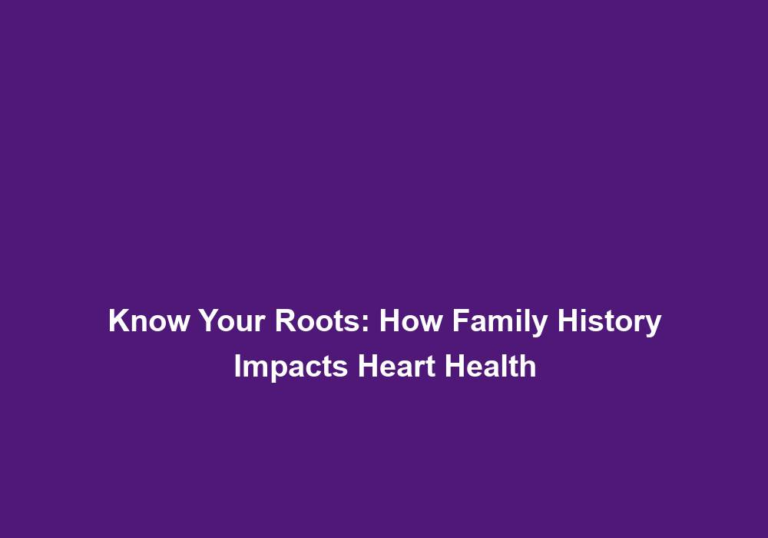 Know Your Roots: How Family History Impacts Heart Health